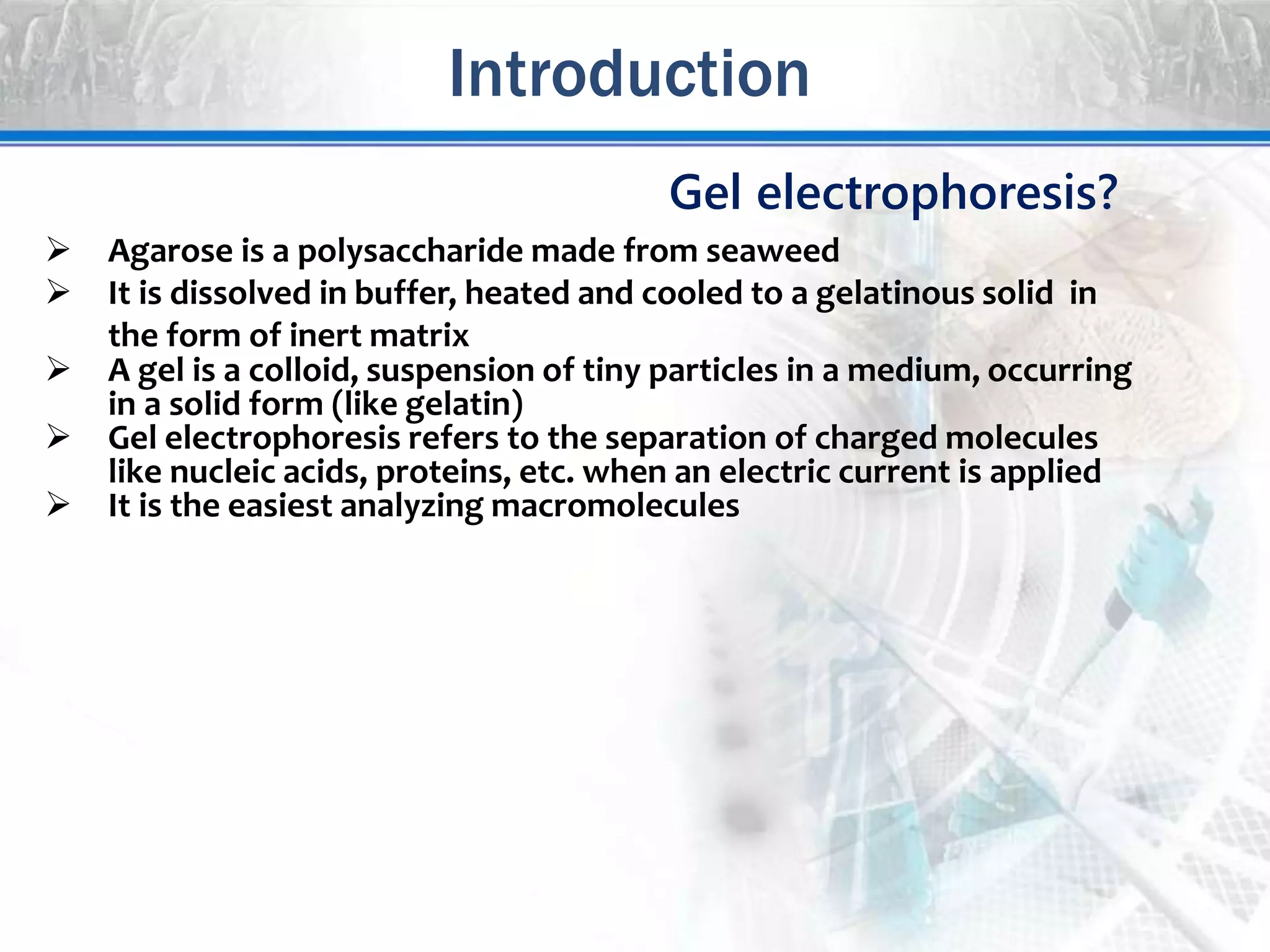 Introduction

Gel electrophoresis?

➢ Agarose is a polysaccharide made from seaweed
➢ It is dissolved in buffer, heated and cooled to a gelatinous solid in the form of inert matrix
➢ A gel is a colloid, suspension of tiny particles in a medium, occurring in a solid form (like gelatin)
➢ Gel electrophoresis refers to the separation of charged molecules like nucleic acids, proteins, etc. when an electric current is applied
➢ It is the easiest analyzing macromolecules